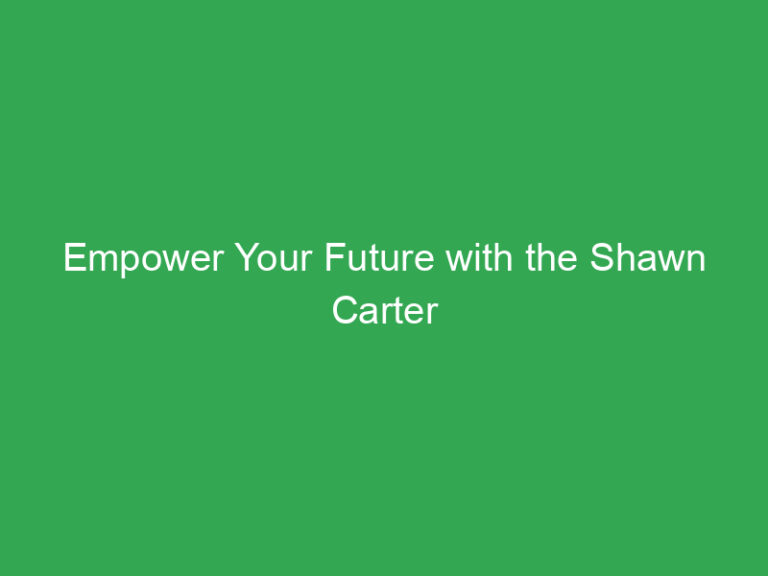 Empower Your Future with the Shawn Carter